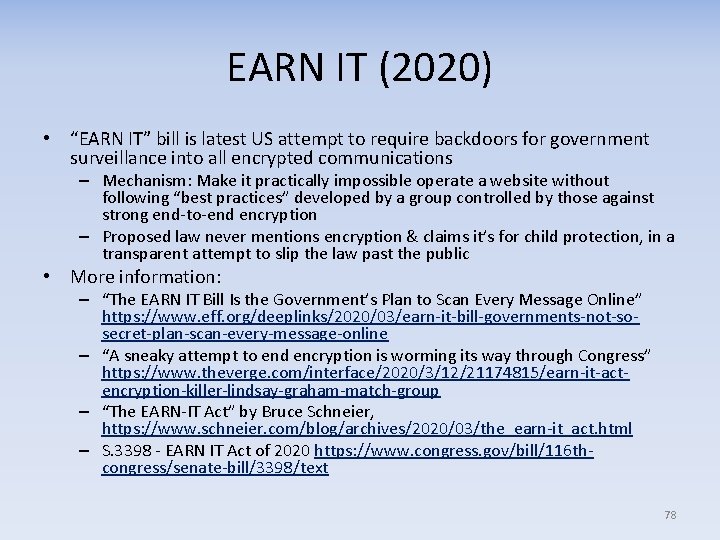 EARN IT (2020)

• "EARN IT" bill is latest US attempt to require backdoors for government surveillance into all encrypted communications

– Mechanism: Make it practically impossible operate a website without following "best practices" developed by a group controlled by those against strong end-to-end encryption

– Proposed law never mentions encryption & claims it's for child protection, in a transparent attempt to slip the law past the public

• More information:

– "The EARN IT Bill Is the Government's Plan to Scan Every Message Online" https://www.eff.org/deeplinks/2020/03/earn-it-bill-governments-not-so-secret-plan-scan-every-message-online

– "A sneaky attempt to end encryption is worming its way through Congress" https://www.theverge.com/interface/2020/3/12/21174815/earn-it-act-encryption-killer-lindsay-graham-match-group

– "The EARN-IT Act" by Bruce Schneier, https://www.schneier.com/blog/archives/2020/03/the_earn-it_act.html

– S.3398 - EARN IT Act of 2020 https://www.congress.gov/bill/116th-congress/senate-bill/3398/text

78